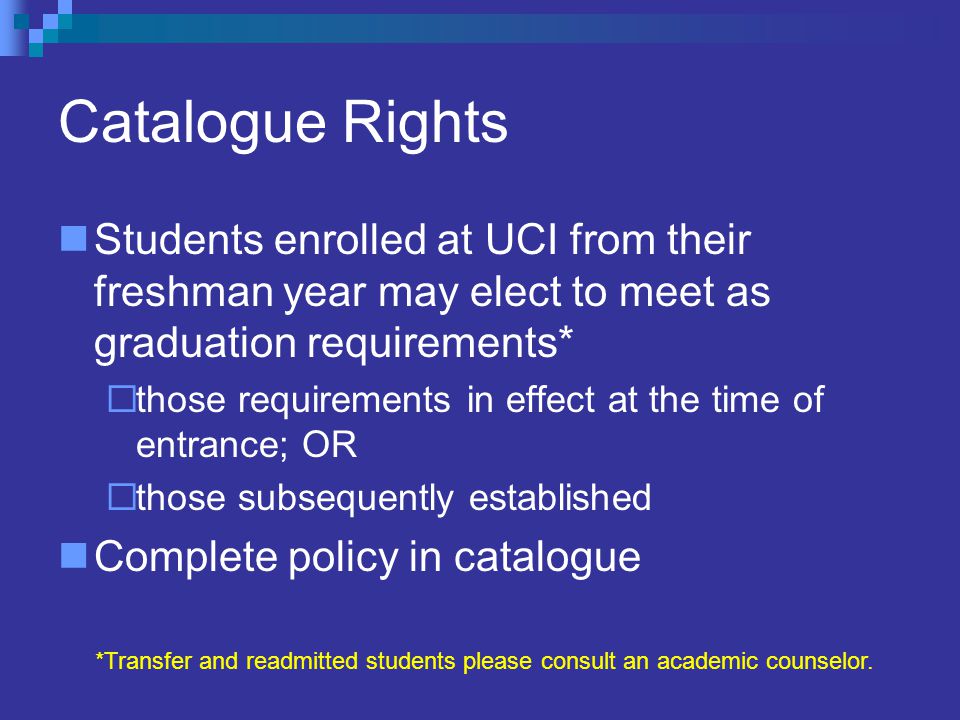 Catalogue Rights

Students enrolled at UCI from their freshman year may elect to meet as graduation requirements*

those requirements in effect at the time of entrance; OR

those subsequently established

Complete policy in catalogue

*Transfer and readmitted students please consult an academic counselor.